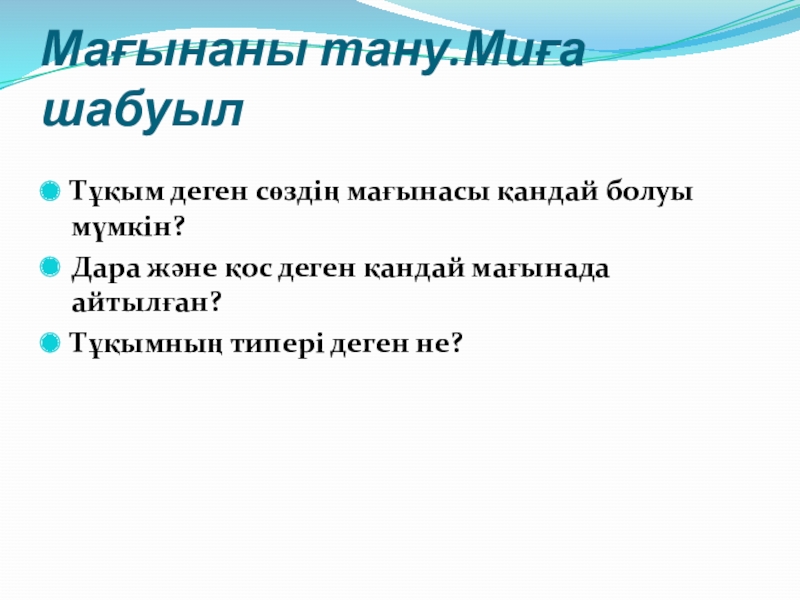 Мағынаны тану.Миға шабуыл

Тұқым деген сөздің мағынасы қандай болуы мүмкін?

Дара және қос деген қандай мағынада айтылған?

Тұқымның типері деген не?